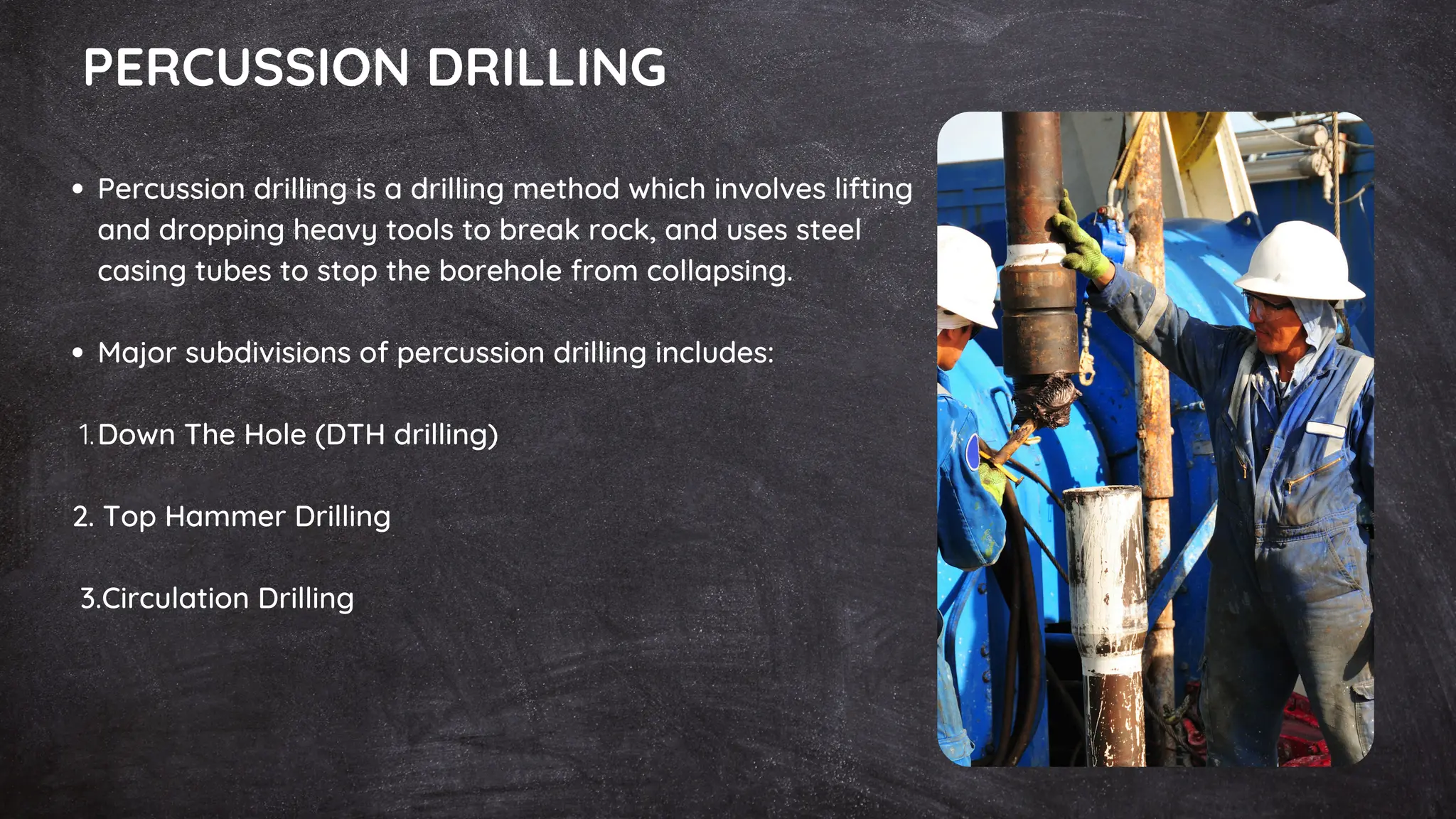 PERCUSSION DRILLING

• Percussion drilling is a drilling method which involves lifting and dropping heavy tools to break rock, and uses steel casing tubes to stop the borehole from collapsing.

• Major subdivisions of percussion drilling includes:

1.Down The Hole (DTH drilling)

2. Top Hammer Drilling

3.Circulation Drilling